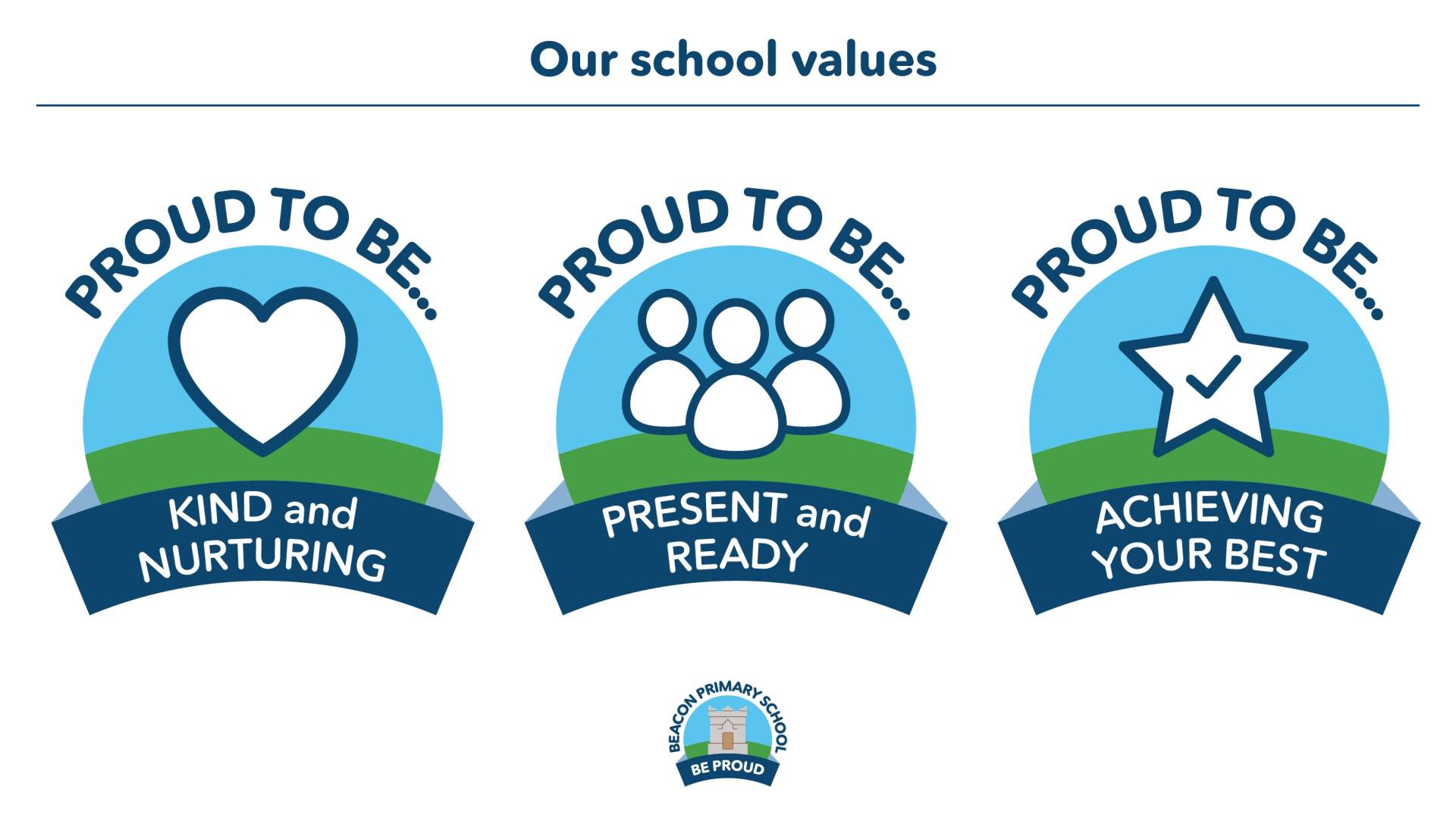 Our school values

PROUD TO BE...

KIND and NURTURING

PROUD TO BE...

PRESENT and READY

PROUD TO BE...

ACHIEVING YOUR BEST

BEACON PRIMARY SCHOOL

BE PROUD